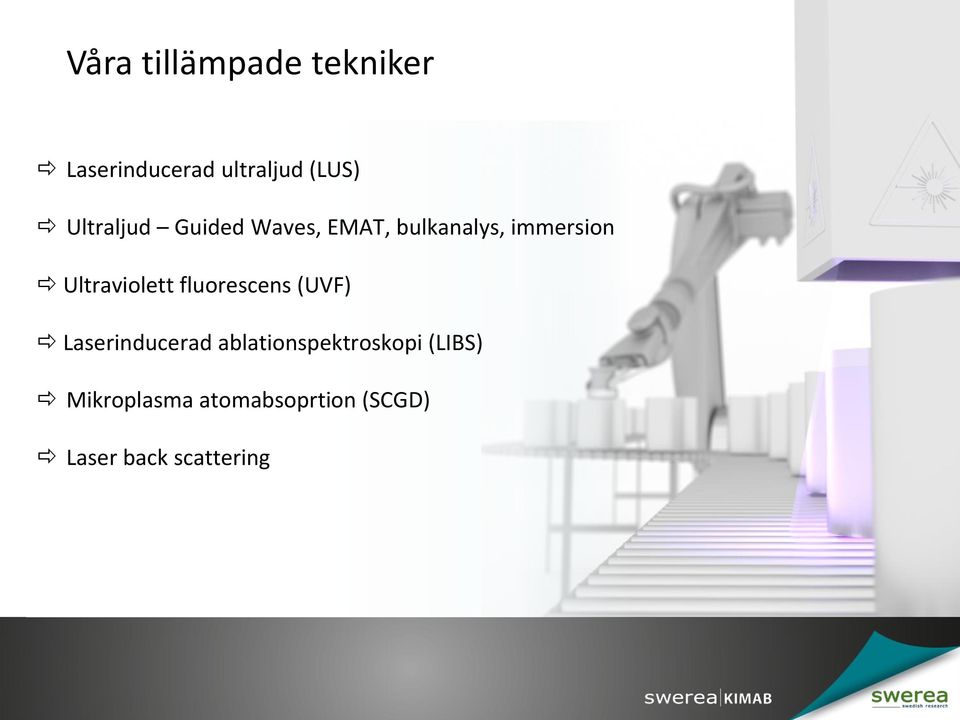 Våra tillämpade tekniker

⇨ Laserinducerad ultraljud (LUS)

⇨ Ultraljud – Guided Waves, EMAT, bulkanalys, immersion

⇨ Ultraviolett fluorescens (UVF)

⇨ Laserinducerad ablationspektroskopi (LIBS)

⇨ Mikroplasma atomabsoprtion (SCGD)

⇨ Laser back scattering

swerea|KIMAB

swerea
swedish research